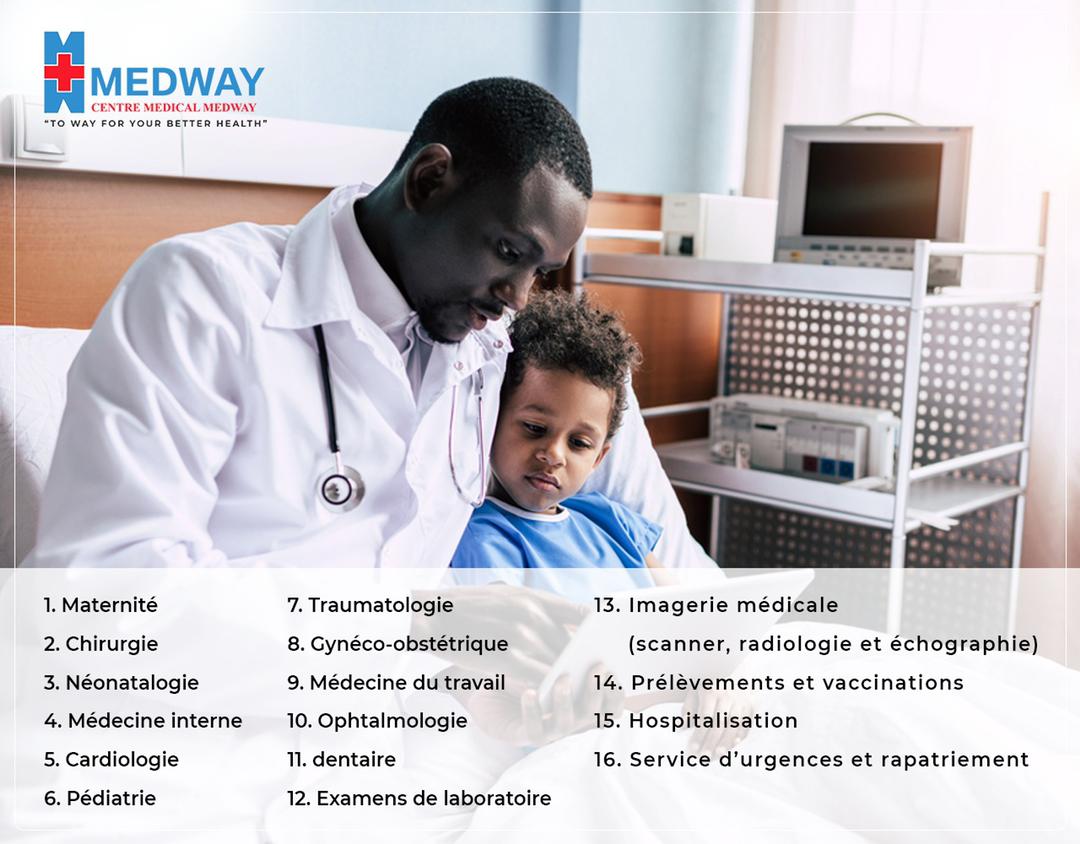 MEDWAY
CENTRE MEDICAL MEDWAY
"TO WAY FOR YOUR BETTER HEALTH"

1. Maternité
2. Chirurgie
3. Néonatalogie
4. Médecine interne
5. Cardiologie
6. Pédiatrie

7. Traumatologie
8. Gynéco-obstétrique
9. Médecine du travail
10. Ophtalmologie
11. dentaire
12. Examens de laboratoire

13. Imagerie médicale (scanner, radiologie et échographie)
14. Prélèvements et vaccinations
15. Hospitalisation
16. Service d'urgences et rapatriement